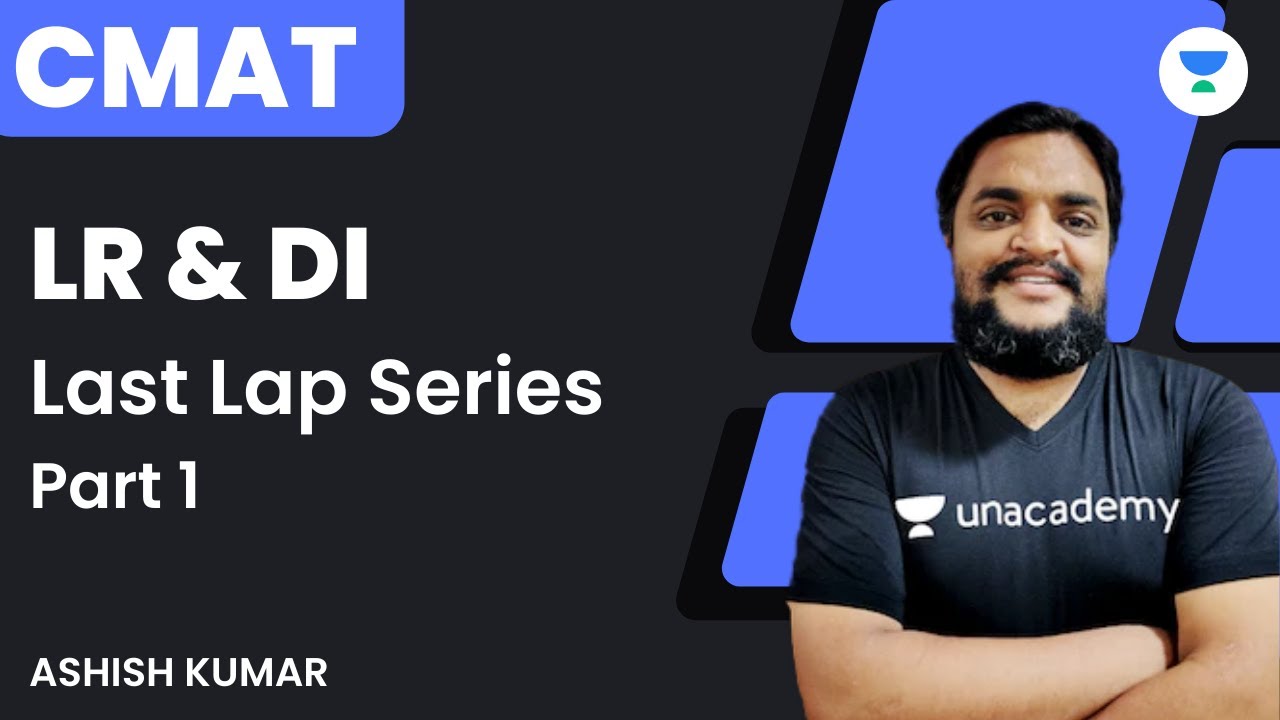 CMAT

LR & DI

Last Lap Series

Part 1

ASHISH KUMAR

unacademy